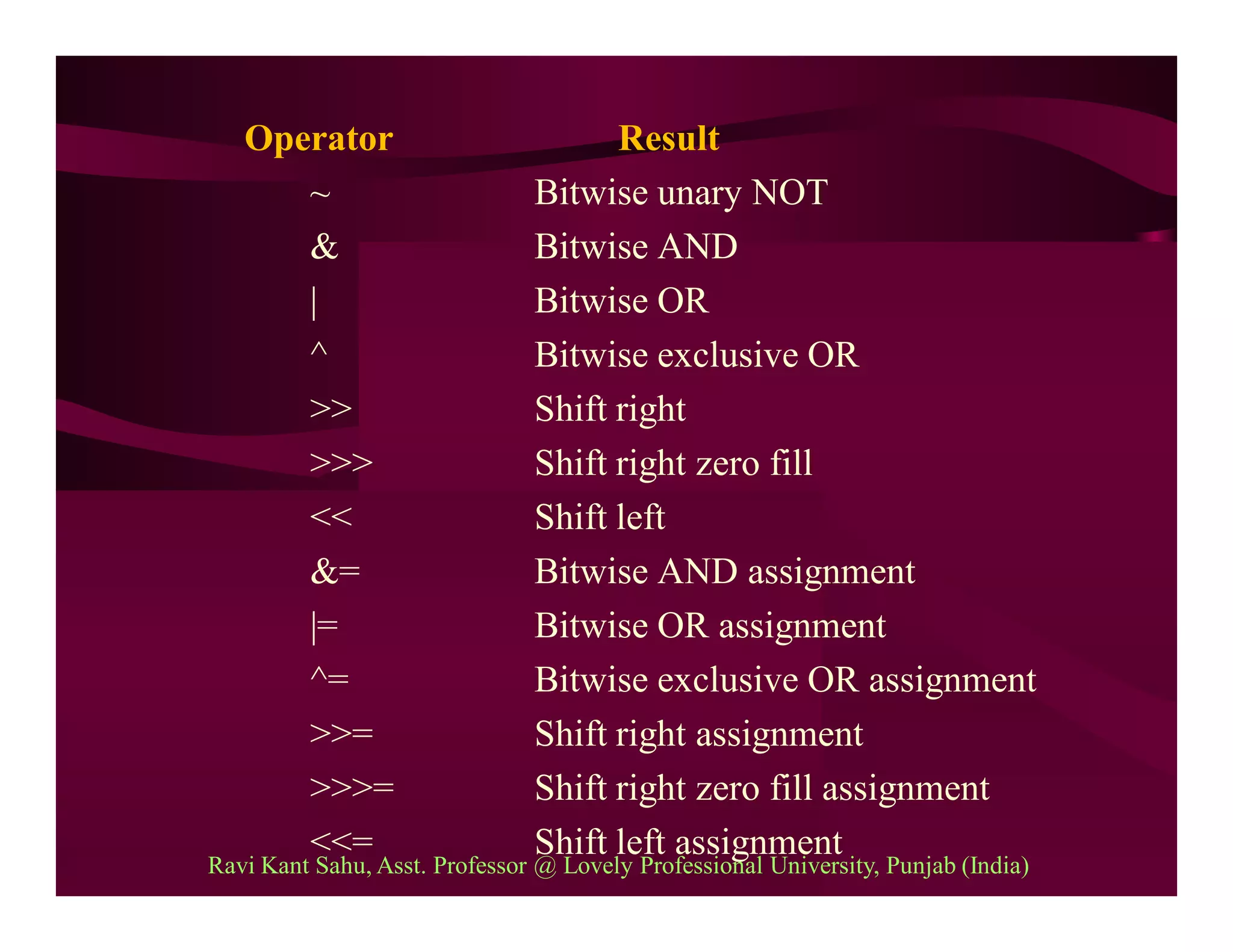 | Operator | Result |
|---|---|
| ~ | Bitwise unary NOT |
| & | Bitwise AND |
| \| | Bitwise OR |
| ^ | Bitwise exclusive OR |
| >> | Shift right |
| >>> | Shift right zero fill |
| << | Shift left |
| &= | Bitwise AND assignment |
| \|= | Bitwise OR assignment |
| ^= | Bitwise exclusive OR assignment |
| >>= | Shift right assignment |
| >>>= | Shift right zero fill assignment |
| <<= | Shift left assignment |

Ravi Kant Sahu, Asst. Professor @ Lovely Professional University, Punjab (India)